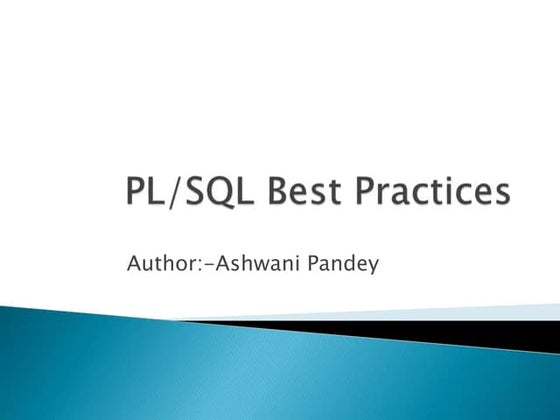 PL/SQL Best Practices

Author:-Ashwani Pandey